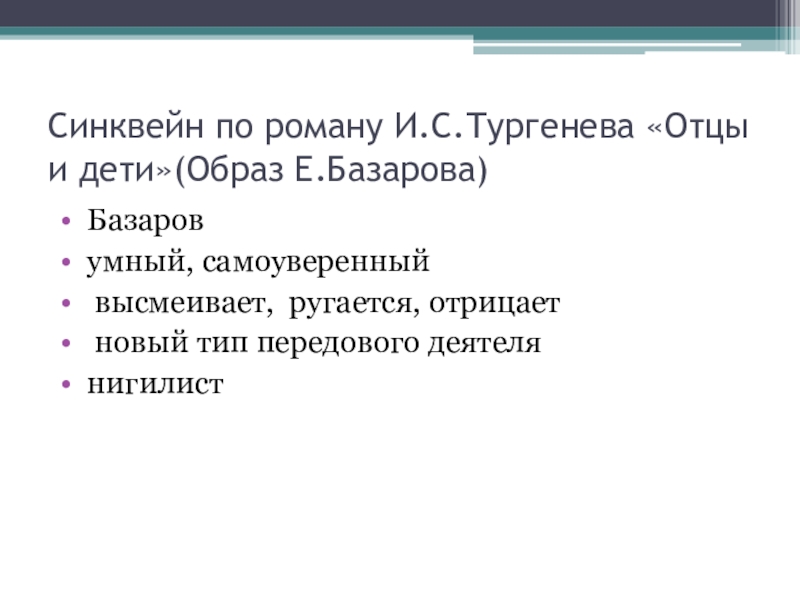 Синквейн по роману И.С.Тургенева «Отцы и дети»(Образ Е.Базарова)

• Базаров
• умный, самоуверенный
• высмеивает, ругается, отрицает
• новый тип передового деятеля
• нигилист